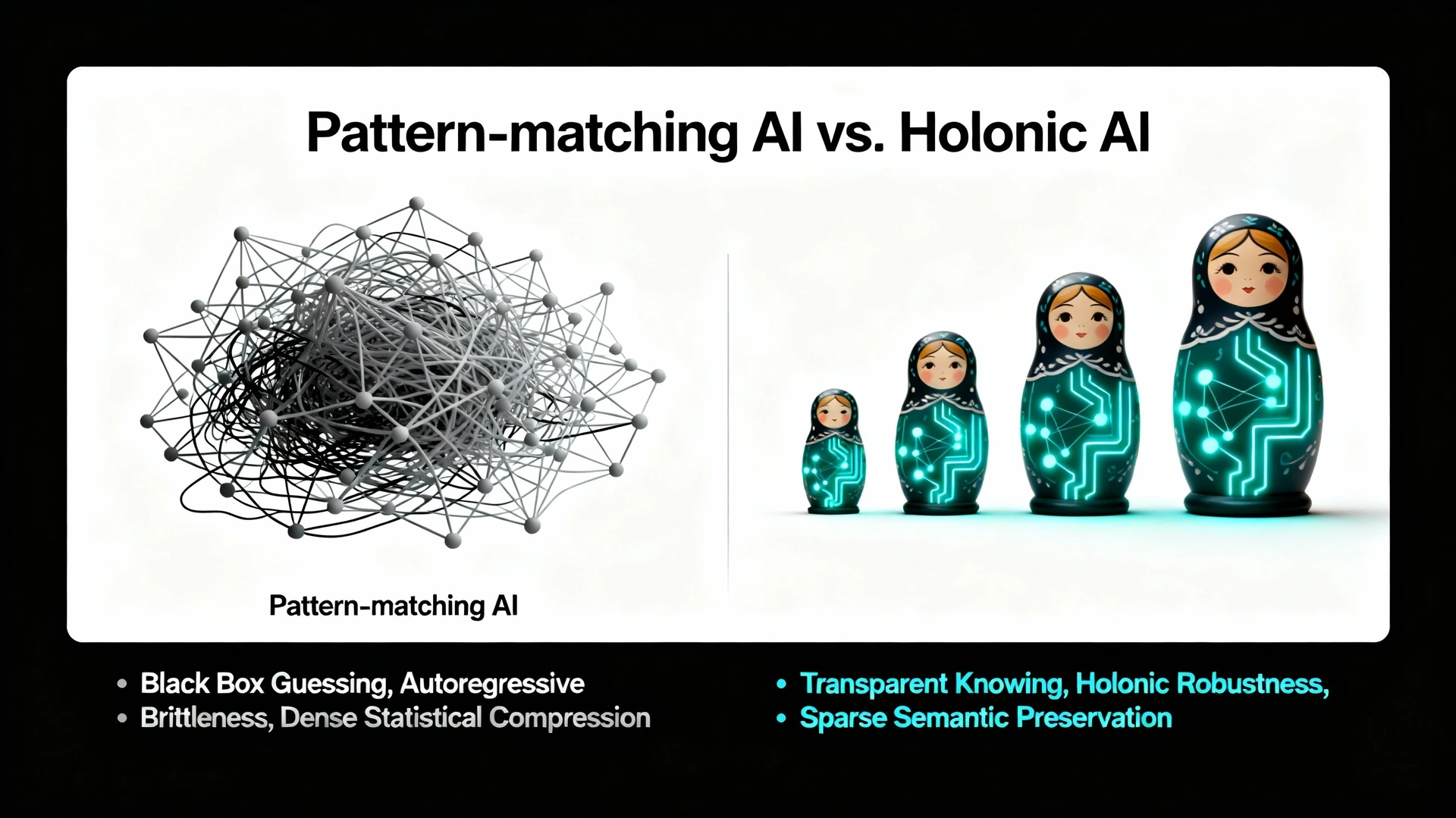 Pattern-matching AI vs. Holonic AI

Pattern-matching AI

• Black Box Guessing, Autoregressive
• Brittleness, Dense Statistical Compression

• Transparent Knowing, Holonic Robustness,
• Sparse Semantic Preservation